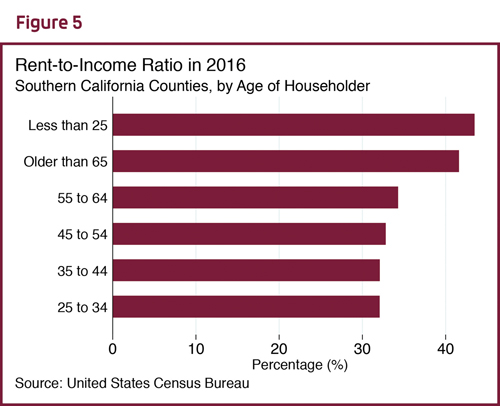 Figure 5

Rent-to-Income Ratio in 2016
Southern California Counties, by Age of Householder

Less than 25
Older than 65
55 to 64
45 to 54
35 to 44
25 to 34

0
10
20
30
40
Percentage (%)

Source: United States Census Bureau